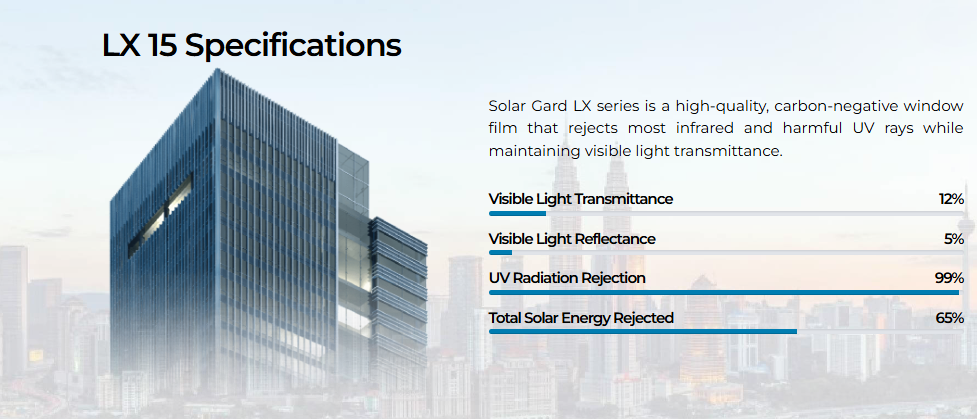 LX 15 Specifications

Solar Gard LX series is a high-quality, carbon-negative window film that rejects most infrared and harmful UV rays while maintaining visible light transmittance.

Visible Light Transmittance 12%

Visible Light Reflectance 5%

UV Radiation Rejection 99%

Total Solar Energy Rejected 65%